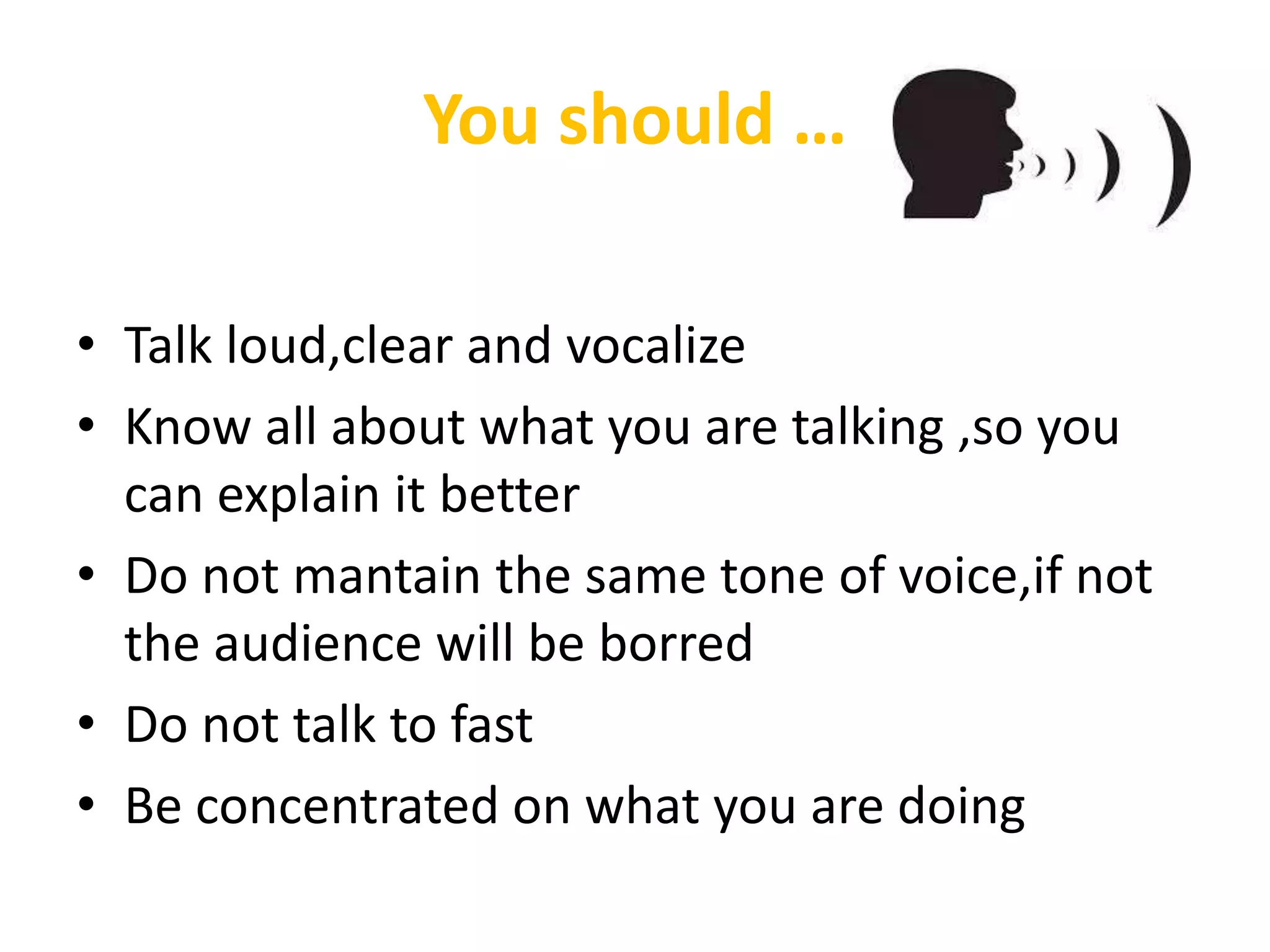 You should …

• Talk loud,clear and vocalize
• Know all about what you are talking ,so you can explain it better
• Do not mantain the same tone of voice,if not the audience will be borred
• Do not talk to fast
• Be concentrated on what you are doing